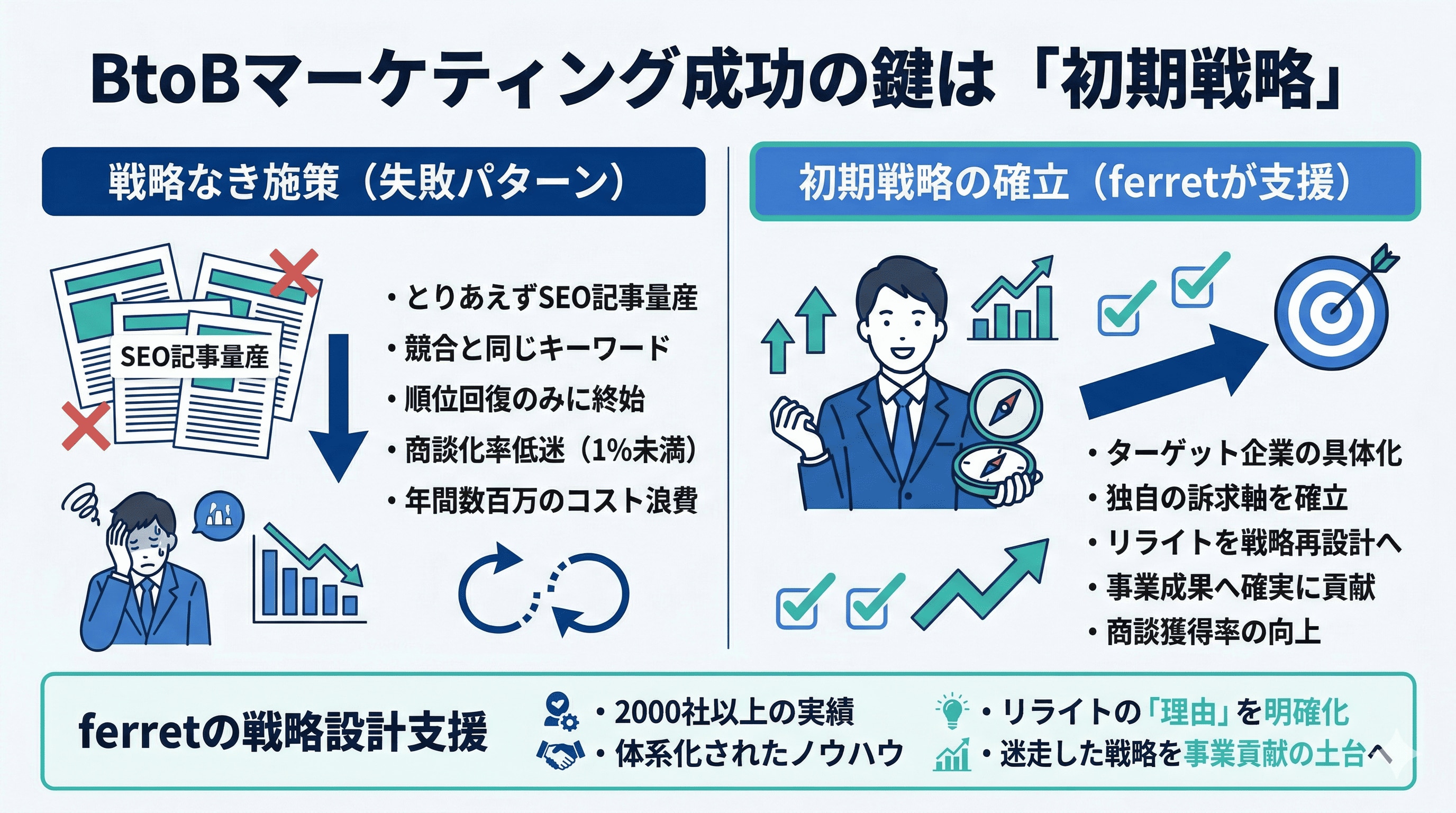 BtoBマーケティング成功の鍵は「初期戦略」

戦略なき施策（失敗パターン）

SEO記事量産

・とりあえずSEO記事量産
・競合と同じキーワード
・順位回復のみに終始
・商談化率低迷（1%未満）
・年間数百万のコスト浪費

初期戦略の確立（ferretが支援）

・ターゲット企業の具体化
・独自の訴求軸を確立
・リライトを戦略再設計へ
・事業成果へ確実に貢献
・商談獲得率の向上

ferretの戦略設計支援

・2000社以上の実績
・体系化されたノウハウ
・リライトの「理由」を明確化
・迷走した戦略を事業貢献の土台へ